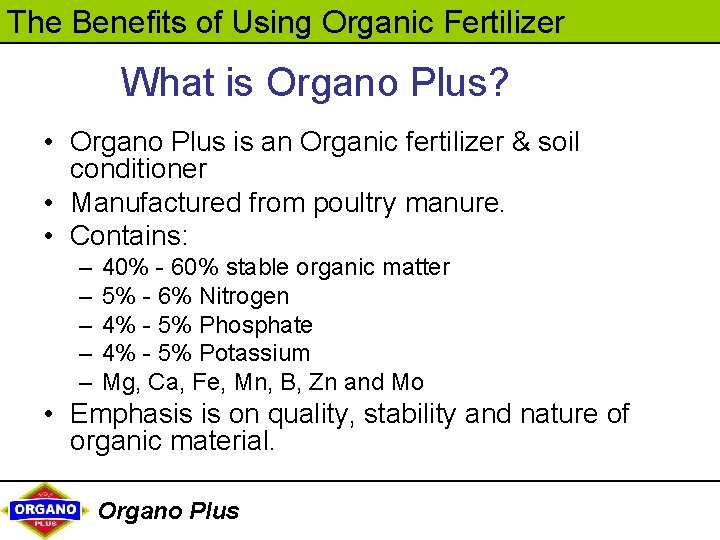 The Benefits of Using Organic Fertilizer

What is Organo Plus?

• Organo Plus is an Organic fertilizer & soil conditioner
• Manufactured from poultry manure.
• Contains:
– 40% - 60% stable organic matter
– 5% - 6% Nitrogen
– 4% - 5% Phosphate
– 4% - 5% Potassium
– Mg, Ca, Fe, Mn, B, Zn and Mo
• Emphasis is on quality, stability and nature of organic material.

ORGANO PLUS

Organo Plus